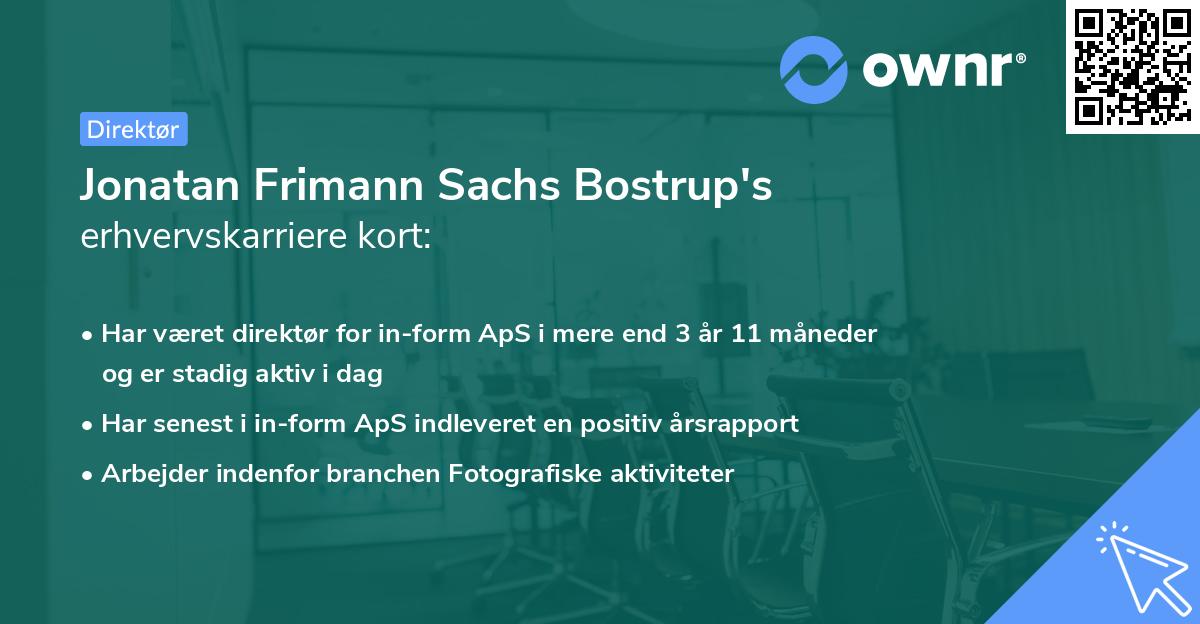 ownr®

Direktør

Jonatan Frimann Sachs Bostrup's erhvervskarriere kort:

• Har været direktør for in-form ApS i mere end 3 år 11 måneder og er stadig aktiv i dag
• Har senest i in-form ApS indleveret en positiv årsrapport
• Arbejder indenfor branchen Fotografiske aktiviteter